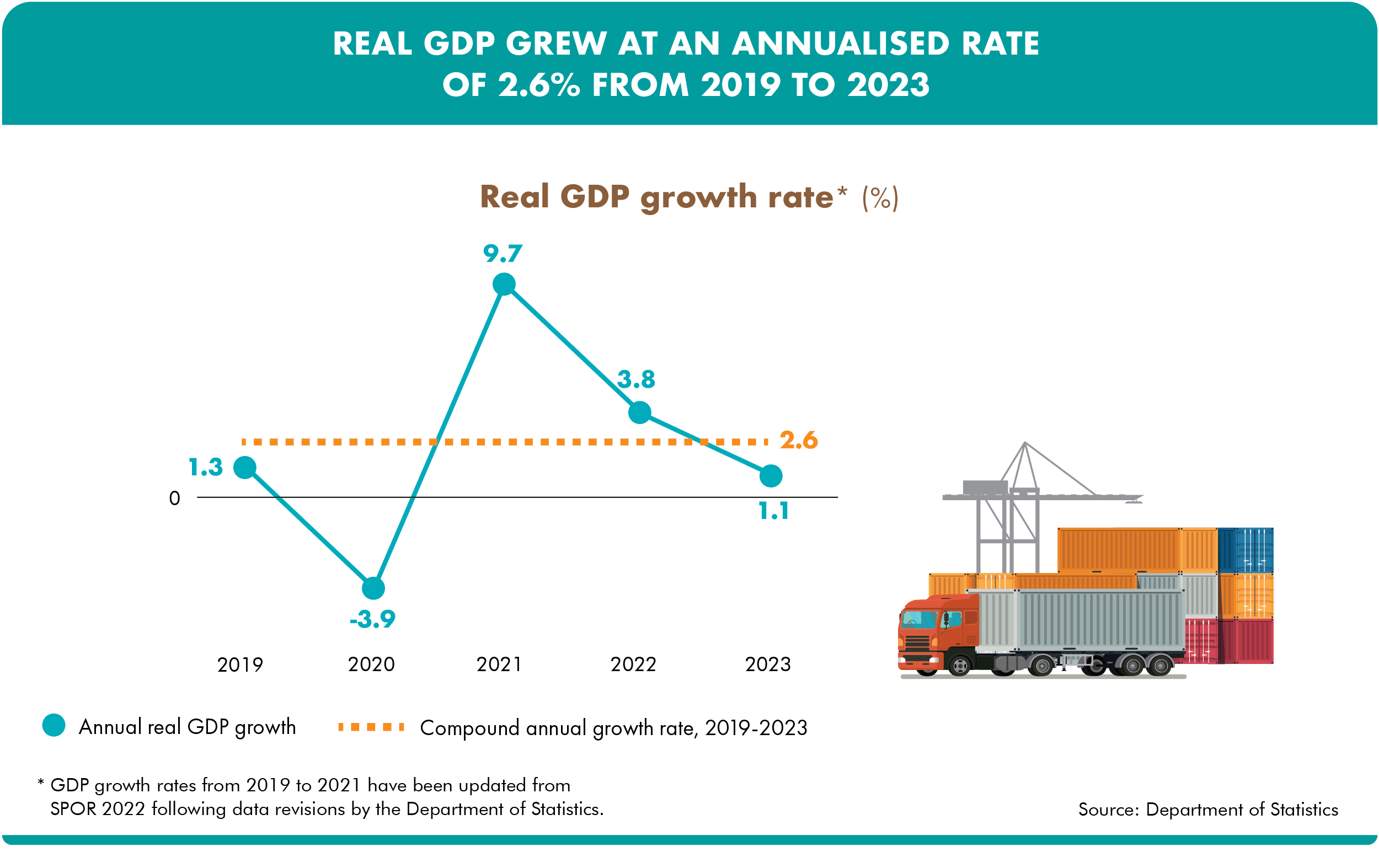 REAL GDP GREW AT AN ANNUALISED RATE OF 2.6% FROM 2019 TO 2023

Real GDP growth rate* (%)

9.7
3.8
2.6
1.3
0
1.1
-3.9

2019 2020 2021 2022 2023

Annual real GDP growth
Compound annual growth rate, 2019-2023

* GDP growth rates from 2019 to 2021 have been updated from SPOR 2022 following data revisions by the Department of Statistics.

Source: Department of Statistics